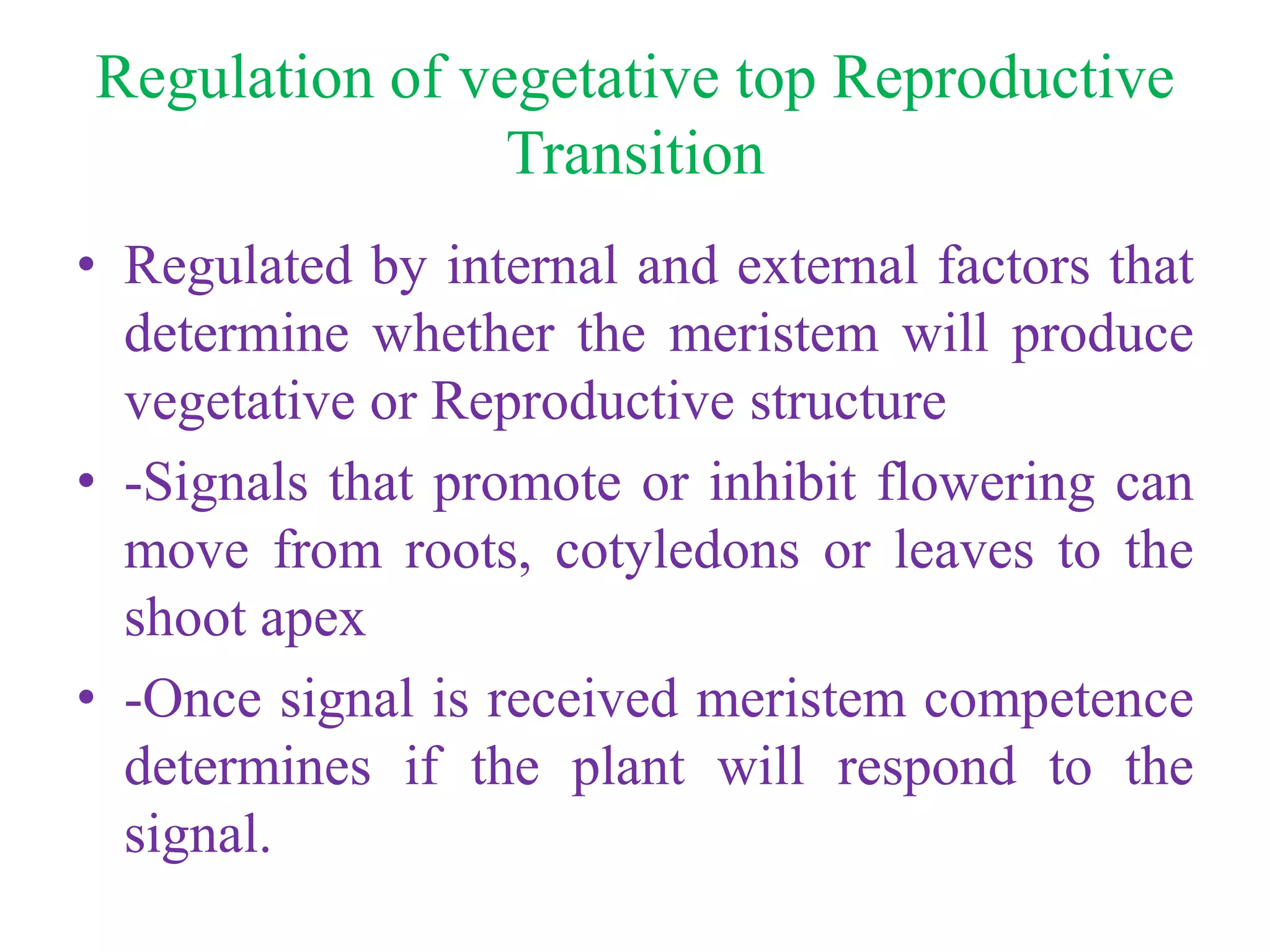 Regulation of vegetative top Reproductive Transition

• Regulated by internal and external factors that determine whether the meristem will produce vegetative or Reproductive structure
• -Signals that promote or inhibit flowering can move from roots, cotyledons or leaves to the shoot apex
• -Once signal is received meristem competence determines if the plant will respond to the signal.